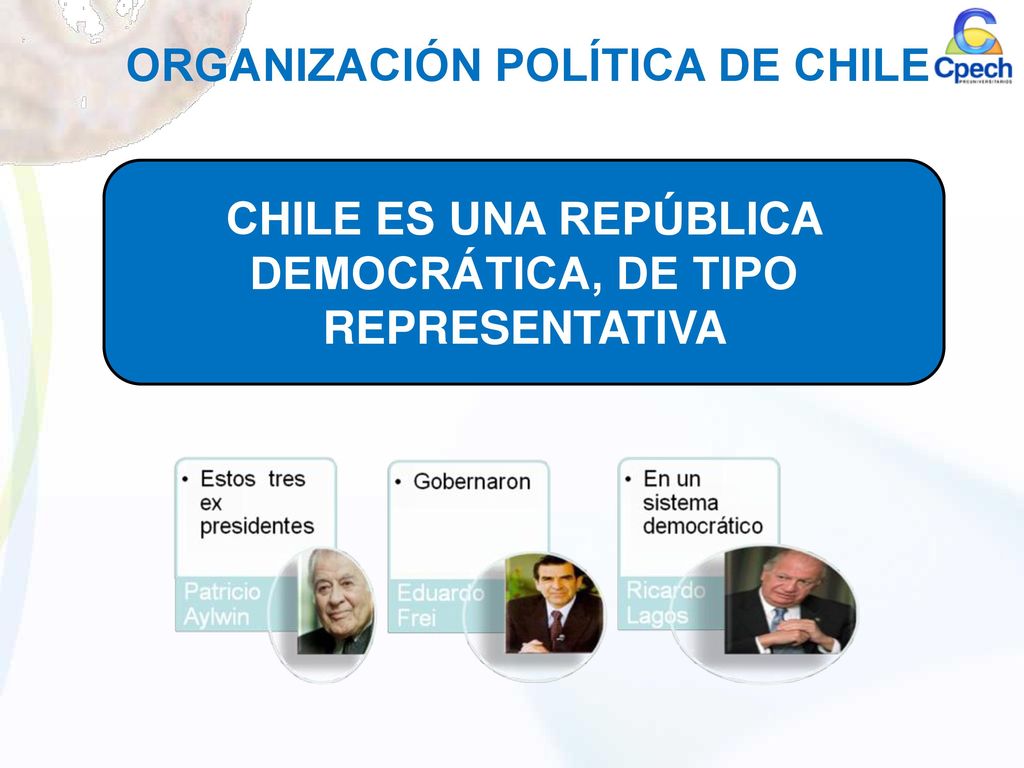 ORGANIZACIÓN POLÍTICA DE CHILE

Cpech
PREUNIVERSITARIOS

CHILE ES UNA REPÚBLICA DEMOCRÁTICA, DE TIPO REPRESENTATIVA

• Estos tres ex presidentes

Patricio Aylwin

• Gobernaron

Eduardo Frei

• En un sistema democrático

Ricardo Lagos